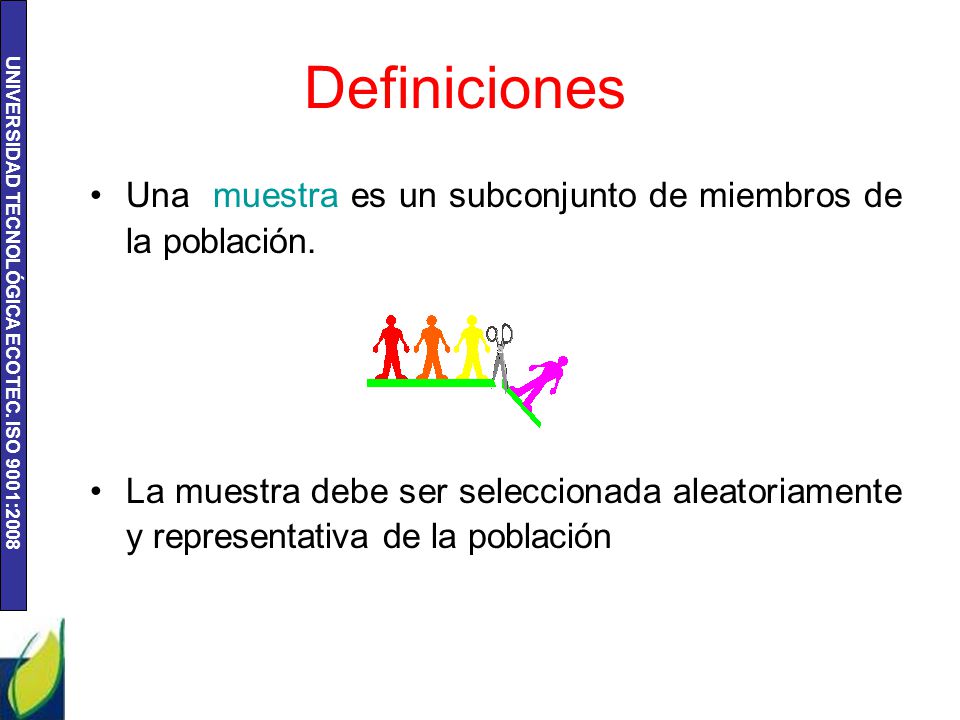 UNIVERSIDAD TECNOLÓGICA ECOTEC. ISO 9001:2008

Definiciones

• Una muestra es un subconjunto de miembros de la población.

• La muestra debe ser seleccionada aleatoriamente y representativa de la población